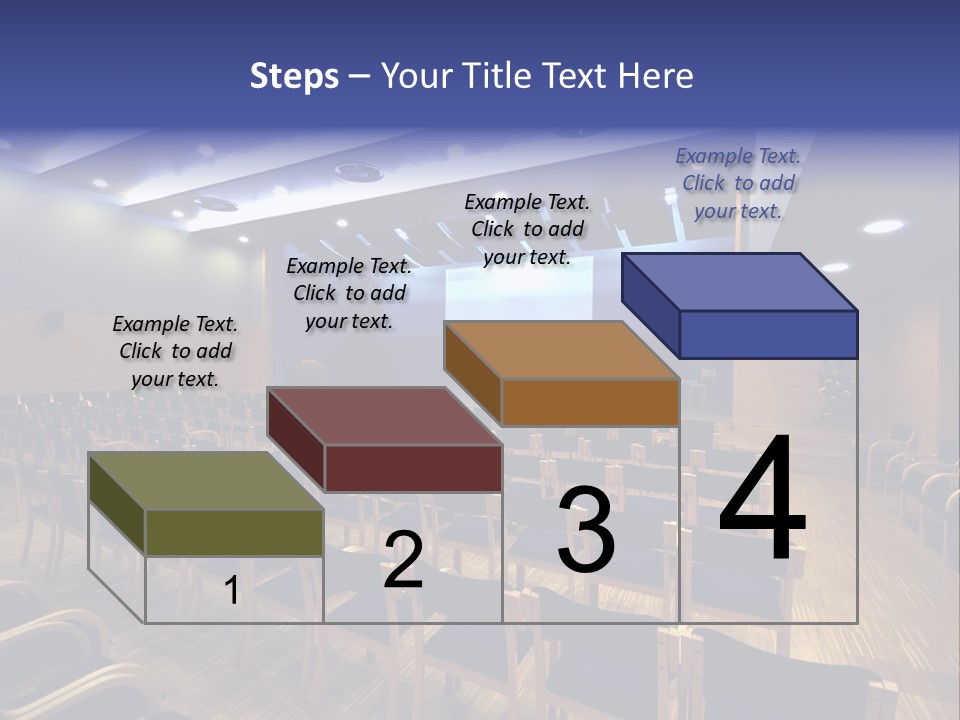 Steps – Your Title Text Here

Example Text. Click to add your text.

Example Text. Click to add your text.

Example Text. Click to add your text.

Example Text. Click to add your text.

1

2

3

4